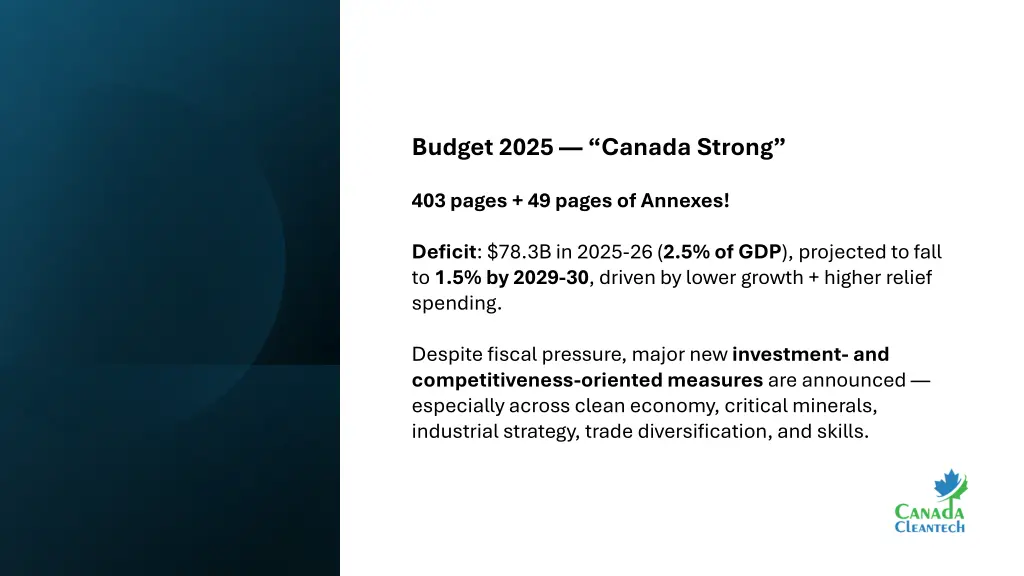 Budget 2025 — “Canada Strong”

403 pages + 49 pages of Annexes!

Deficit: \$78.3B in 2025-26 (2.5% of GDP), projected to fall to 1.5% by 2029-30, driven by lower growth + higher relief spending.

Despite fiscal pressure, major new investment- and competitiveness-oriented measures are announced — especially across clean economy, critical minerals, industrial strategy, trade diversification, and skills.

CANADA
CLEANTECH